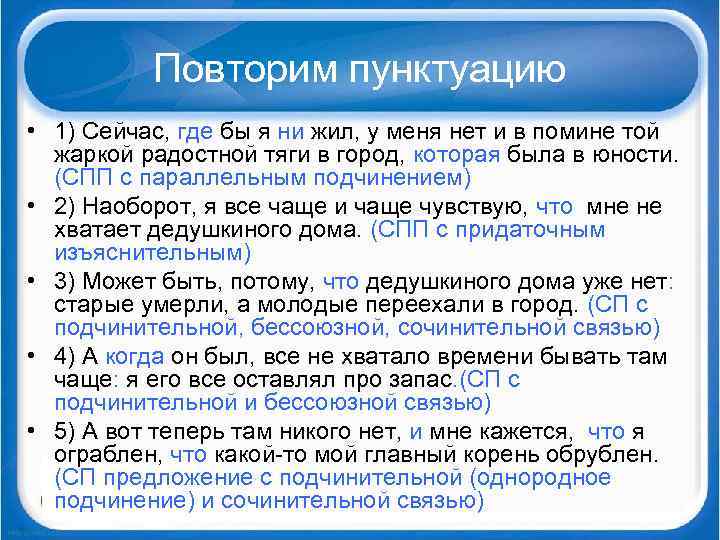 Повторим пунктуацию

• 1) Сейчас, где бы я ни жил, у меня нет и в помине той жаркой радостной тяги в город, которая была в юности. (СПП с параллельным подчинением)
• 2) Наоборот, я все чаще и чаще чувствую, что мне не хватает дедушкиного дома. (СПП с придаточным изъяснительным)
• 3) Может быть, потому, что дедушкиного дома уже нет: старые умерли, а молодые переехали в город. (СП с подчинительной, бессоюзной, сочинительной связью)
• 4) А когда он был, все не хватало времени бывать там чаще: я его все оставлял про запас.(СП с подчинительной и бессоюзной связью)
• 5) А вот теперь там никого нет, и мне кажется, что я ограблен, что какой-то мой главный корень обрублен. (СП предложение с подчинительной (однородное подчинение) и сочинительной связью)